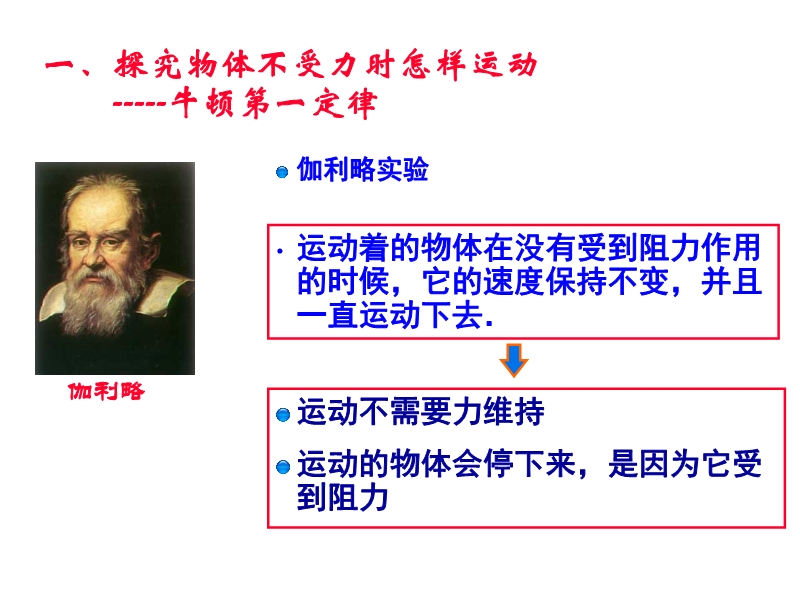 一、探究物体不受力时怎样运动
-----牛顿第一定律

伽利略

伽利略实验

· 运动着的物体在没有受到阻力作用的时候，它的速度保持不变，并且一直运动下去.

运动不需要力维持

运动的物体会停下来，是因为它受到阻力